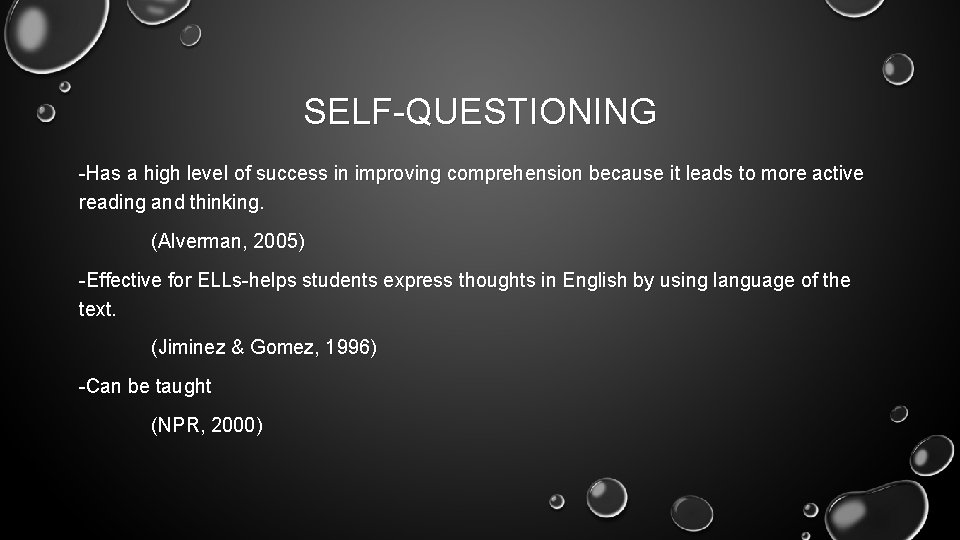 SELF-QUESTIONING

-Has a high level of success in improving comprehension because it leads to more active reading and thinking.

(Alverman, 2005)

-Effective for ELLs-helps students express thoughts in English by using language of the text.

(Jiminez & Gomez, 1996)

-Can be taught

(NPR, 2000)